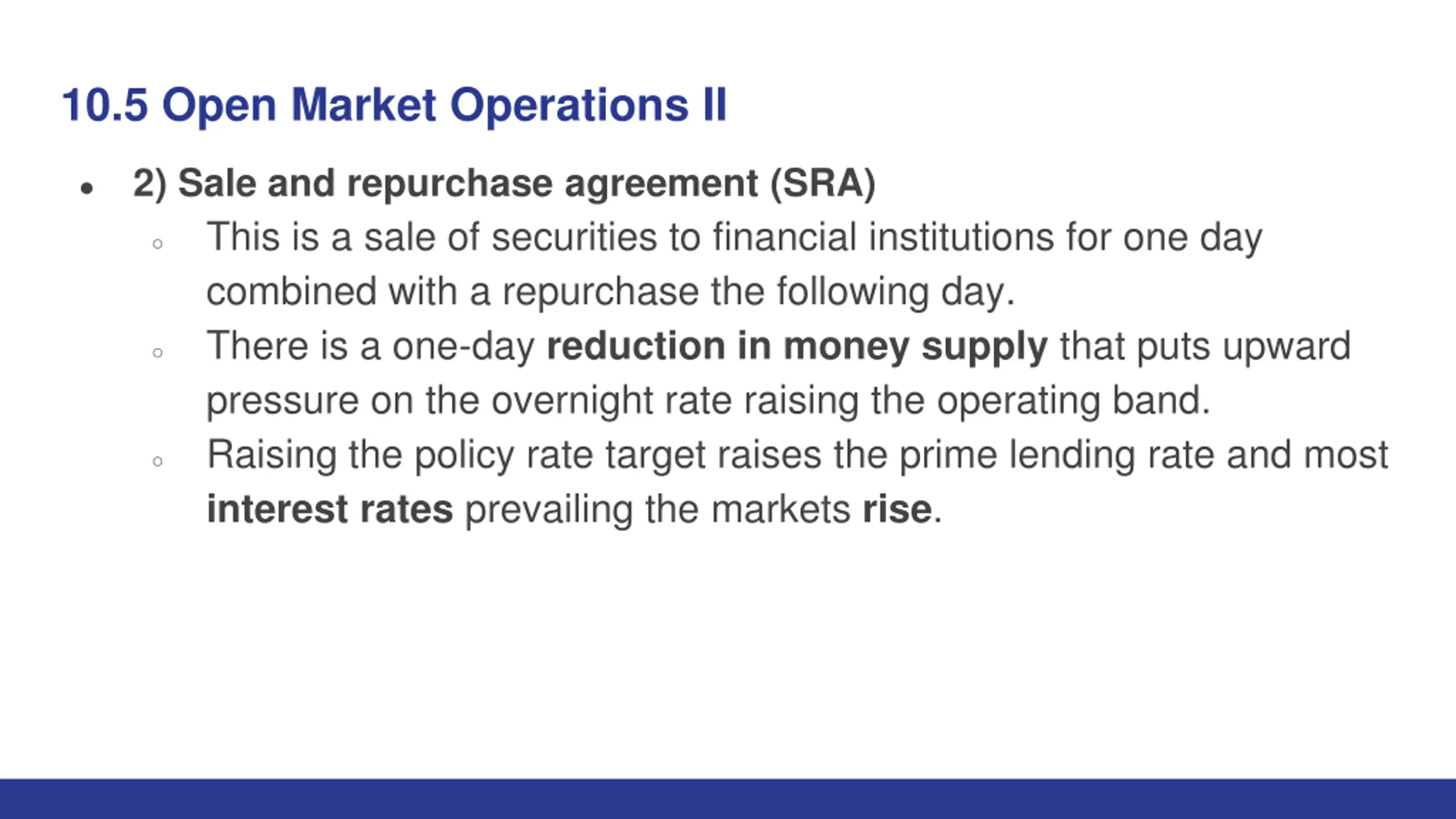 10.5 Open Market Operations II

- 2) Sale and repurchase agreement (SRA)
  - This is a sale of securities to financial institutions for one day combined with a repurchase the following day.
  - There is a one-day reduction in money supply that puts upward pressure on the overnight rate raising the operating band.
  - Raising the policy rate target raises the prime lending rate and most interest rates prevailing the markets rise.